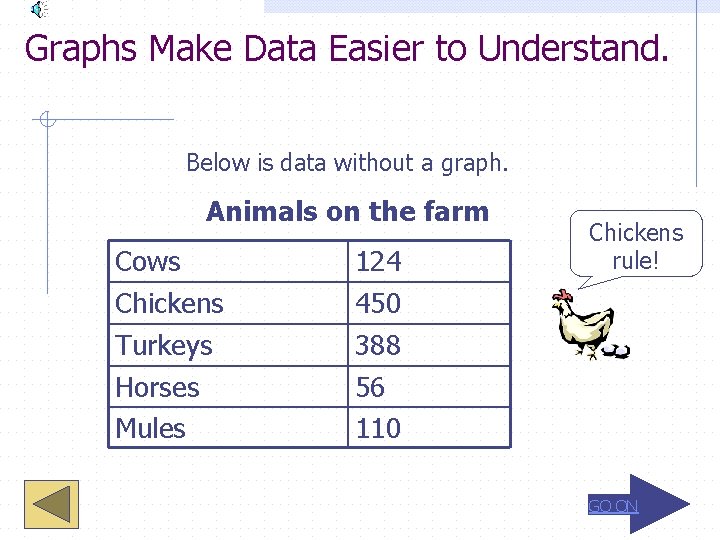 Graphs Make Data Easier to Understand.

Below is data without a graph.

Animals on the farm

| Cows | 124 |
|---|---|
| Chickens | 450 |
| Turkeys | 388 |
| Horses | 56 |
| Mules | 110 |

Chickens rule!

GO ON